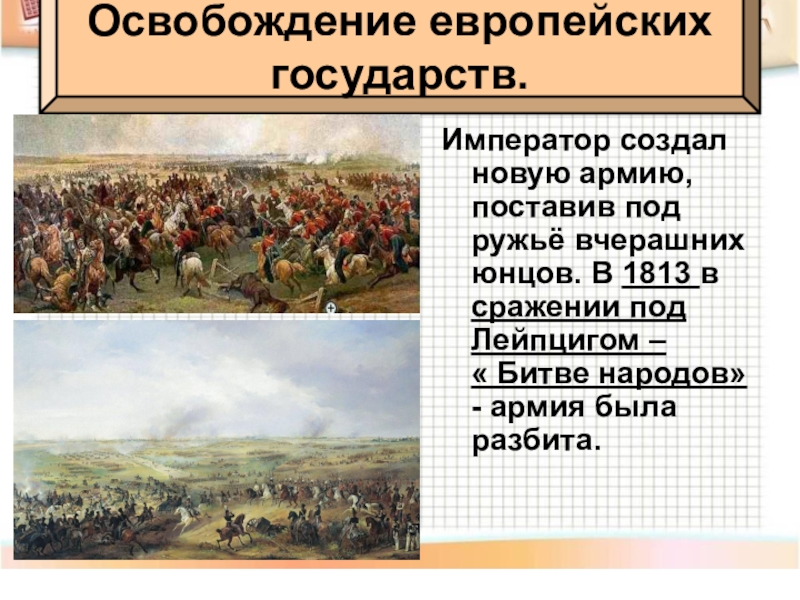 Освобождение европейских государств.

Император создал новую армию, поставив под ружьё вчерашних юнцов. В 1813 в сражении под Лейпцигом – « Битве народов» - армия была разбита.